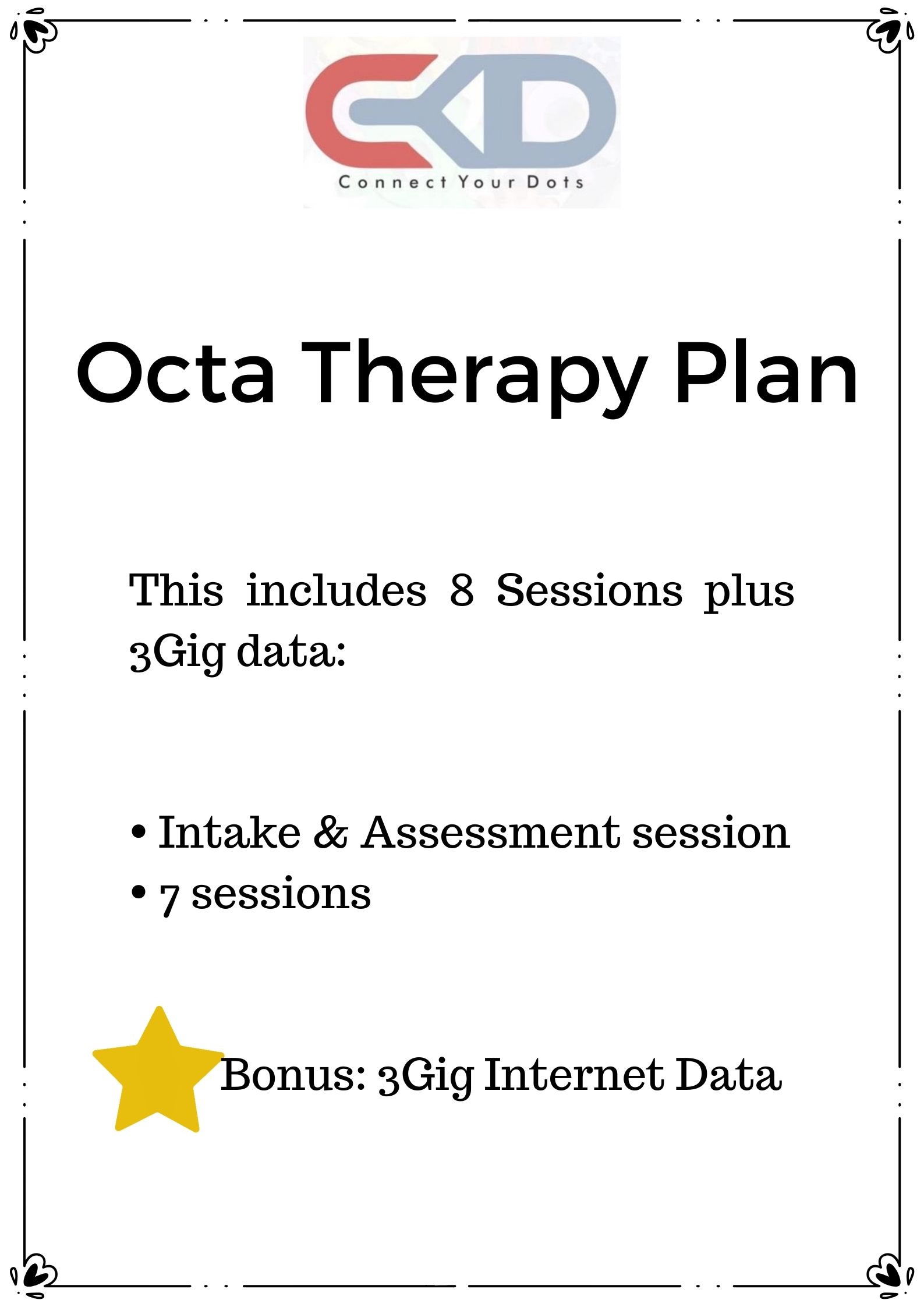 CYD
Connect Your Dots

Octa Therapy Plan

This includes 8 Sessions plus 3Gig data:

• Intake & Assessment session
• 7 sessions

Bonus: 3Gig Internet Data